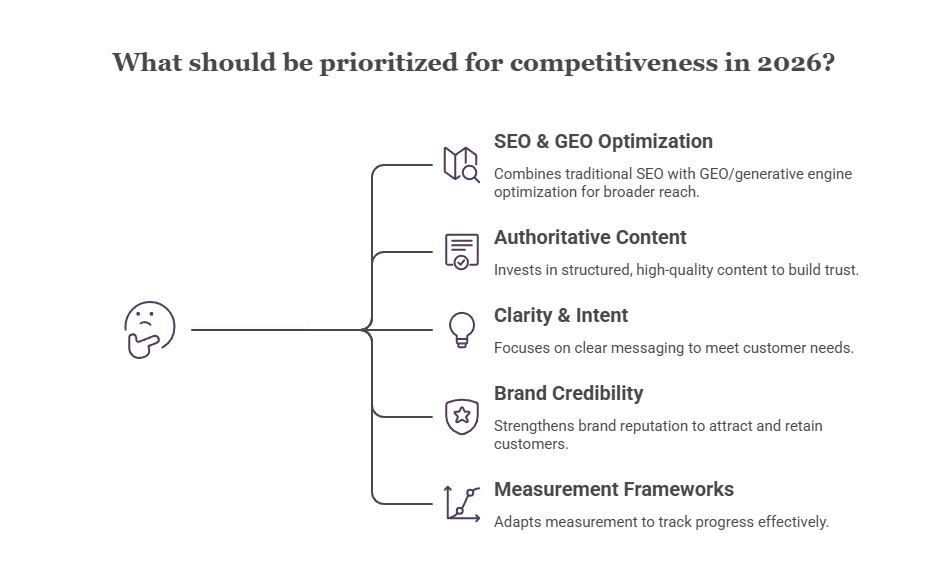 What should be prioritized for competitiveness in 2026?

SEO & GEO Optimization

Combines traditional SEO with GEO/generative engine optimization for broader reach.

Authoritative Content

Invests in structured, high-quality content to build trust.

Clarity & Intent

Focuses on clear messaging to meet customer needs.

Brand Credibility

Strengthens brand reputation to attract and retain customers.

Measurement Frameworks

Adapts measurement to track progress effectively.